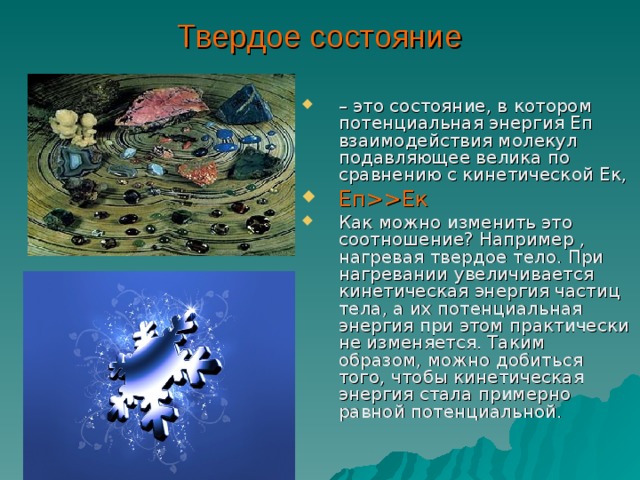 Твердое состояние

– это состояние, в котором потенциальная энергия Еп взаимодействия молекул подавляющее велика по сравнению с кинетической Ек,

Еп>>Ек

Как можно изменить это соотношение? Например , нагревая твердое тело. При нагревании увеличивается кинетическая энергия частиц тела, а их потенциальная энергия при этом практически не изменяется. Таким образом, можно добиться того, чтобы кинетическая энергия стала примерно равной потенциальной.